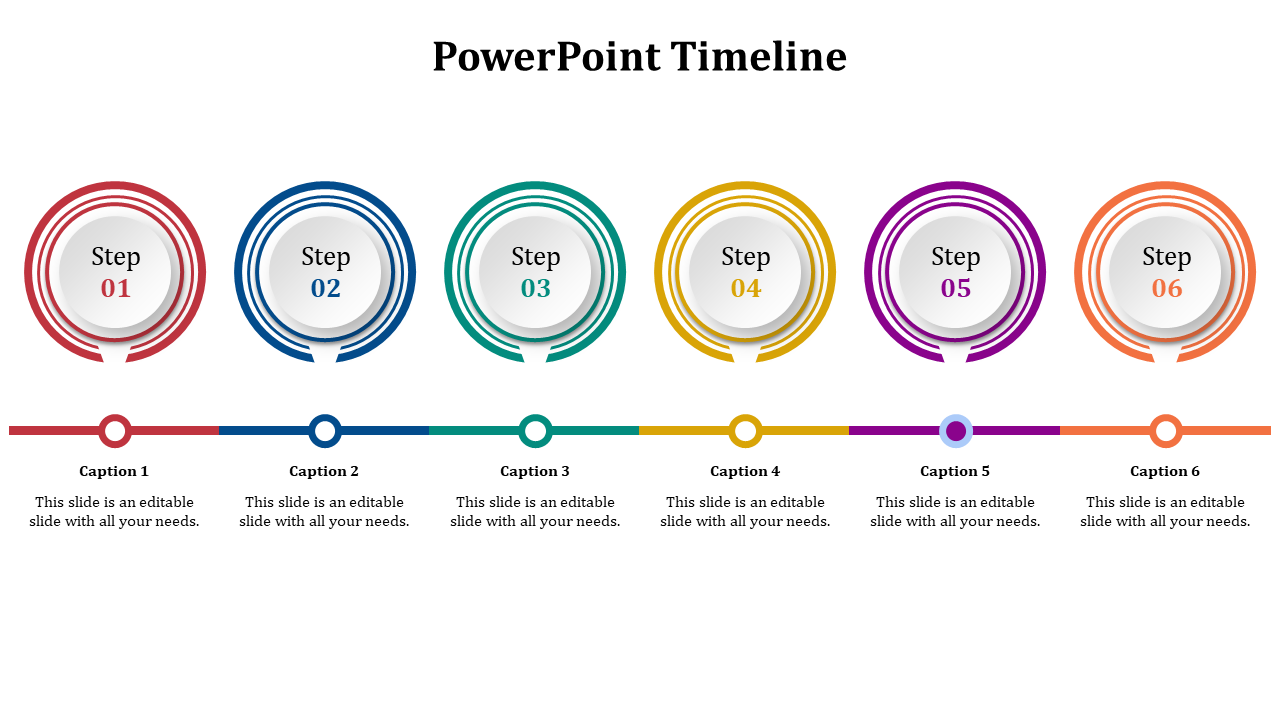 PowerPoint Timeline

Step 01

Step 02

Step 03

Step 04

Step 05

Step 06

Caption 1

This slide is an editable slide with all your needs.

Caption 2

This slide is an editable slide with all your needs.

Caption 3

This slide is an editable slide with all your needs.

Caption 4

This slide is an editable slide with all your needs.

Caption 5

This slide is an editable slide with all your needs.

Caption 6

This slide is an editable slide with all your needs.